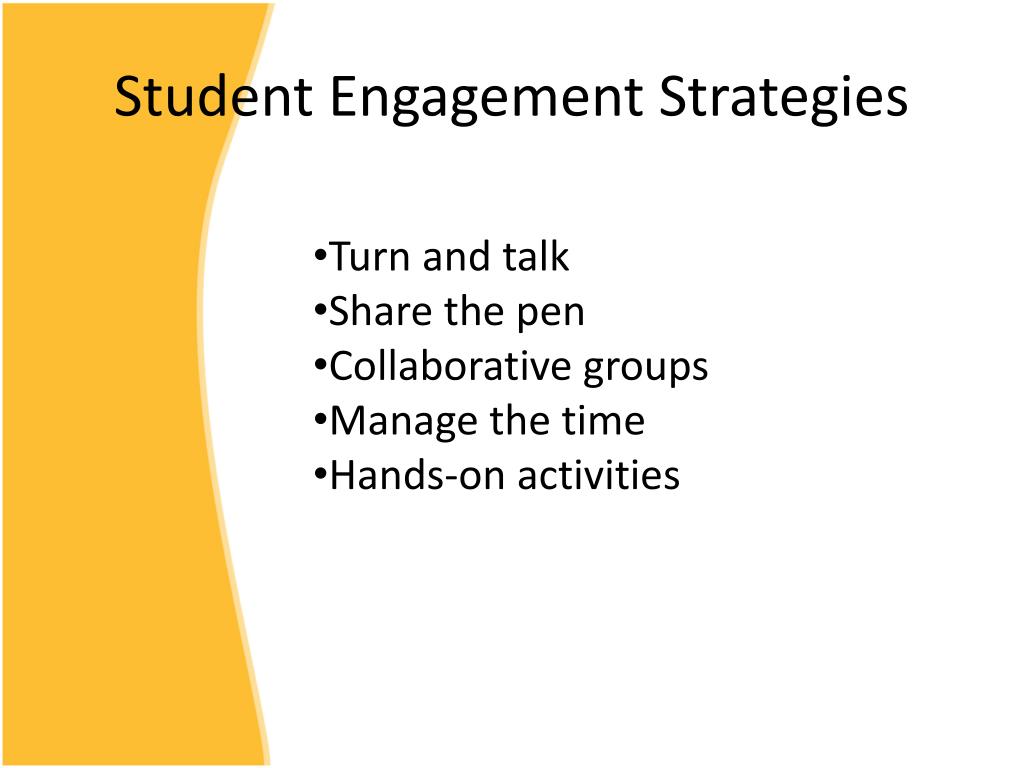 Student Engagement Strategies

•Turn and talk
•Share the pen
•Collaborative groups
•Manage the time
•Hands-on activities